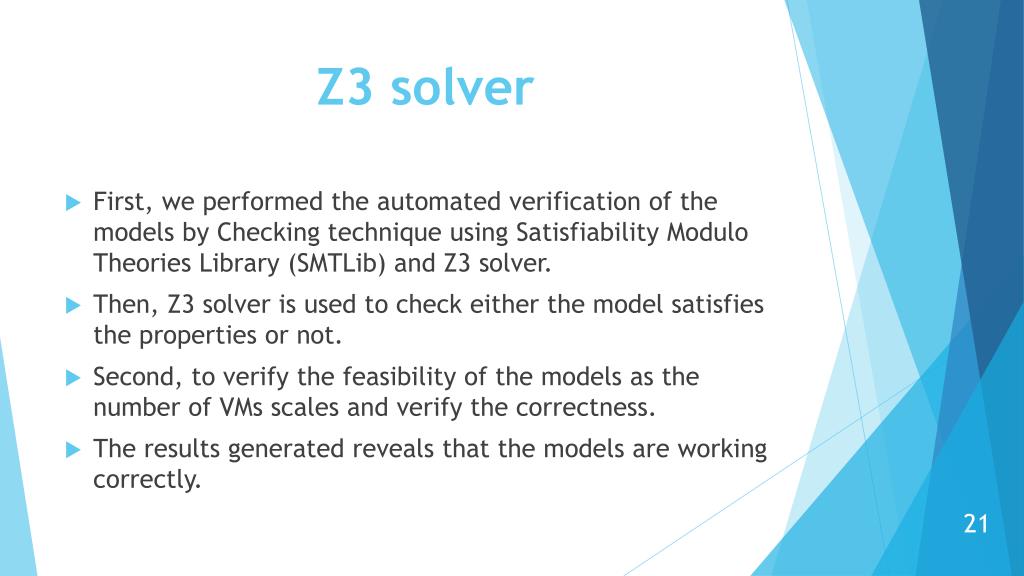 Z3 solver

First, we performed the automated verification of the models by Checking technique using Satisfiability Modulo Theories Library (SMTLib) and Z3 solver.

Then, Z3 solver is used to check either the model satisfies the properties or not.

Second, to verify the feasibility of the models as the number of VMs scales and verify the correctness.

The results generated reveals that the models are working correctly.

21